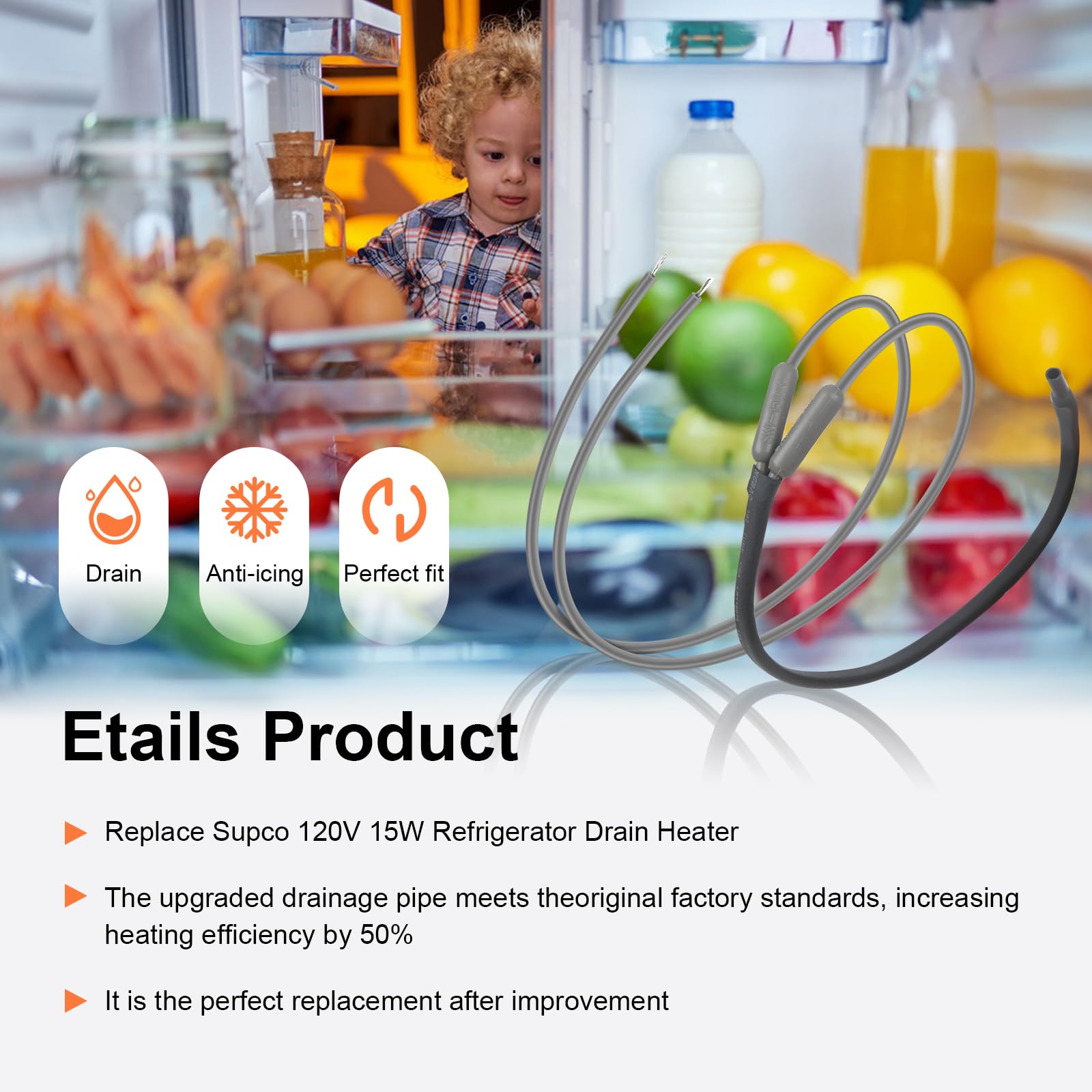 Drain

Anti-icing

Perfect fit

Etails Product

Replace Supco 120V 15W Refrigerator Drain Heater

The upgraded drainage pipe meets theoriginal factory standards, increasing heating efficiency by 50%

It is the perfect replacement after improvement